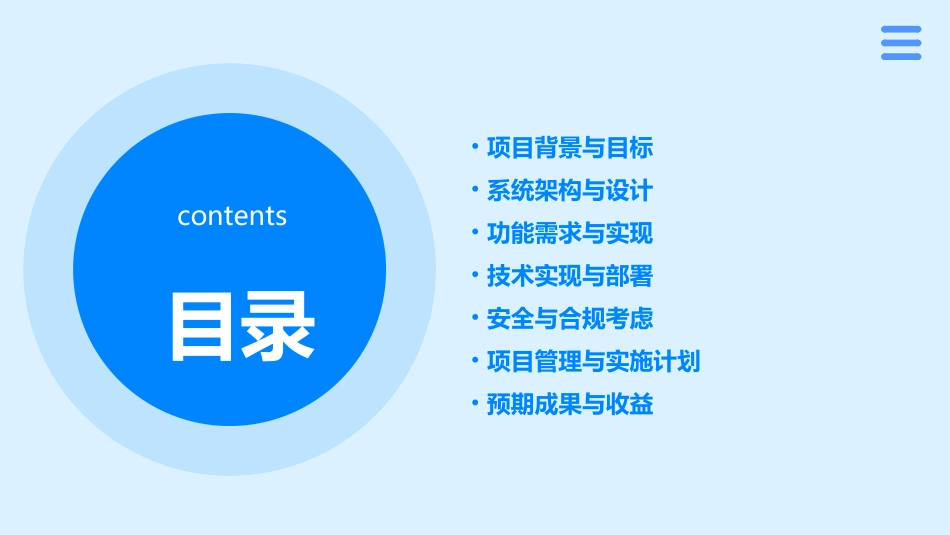 contents

目录

• 项目背景与目标
• 系统架构与设计
• 功能需求与实现
• 技术实现与部署
• 安全与合规考虑
• 项目管理与实施计划
• 预期成果与收益